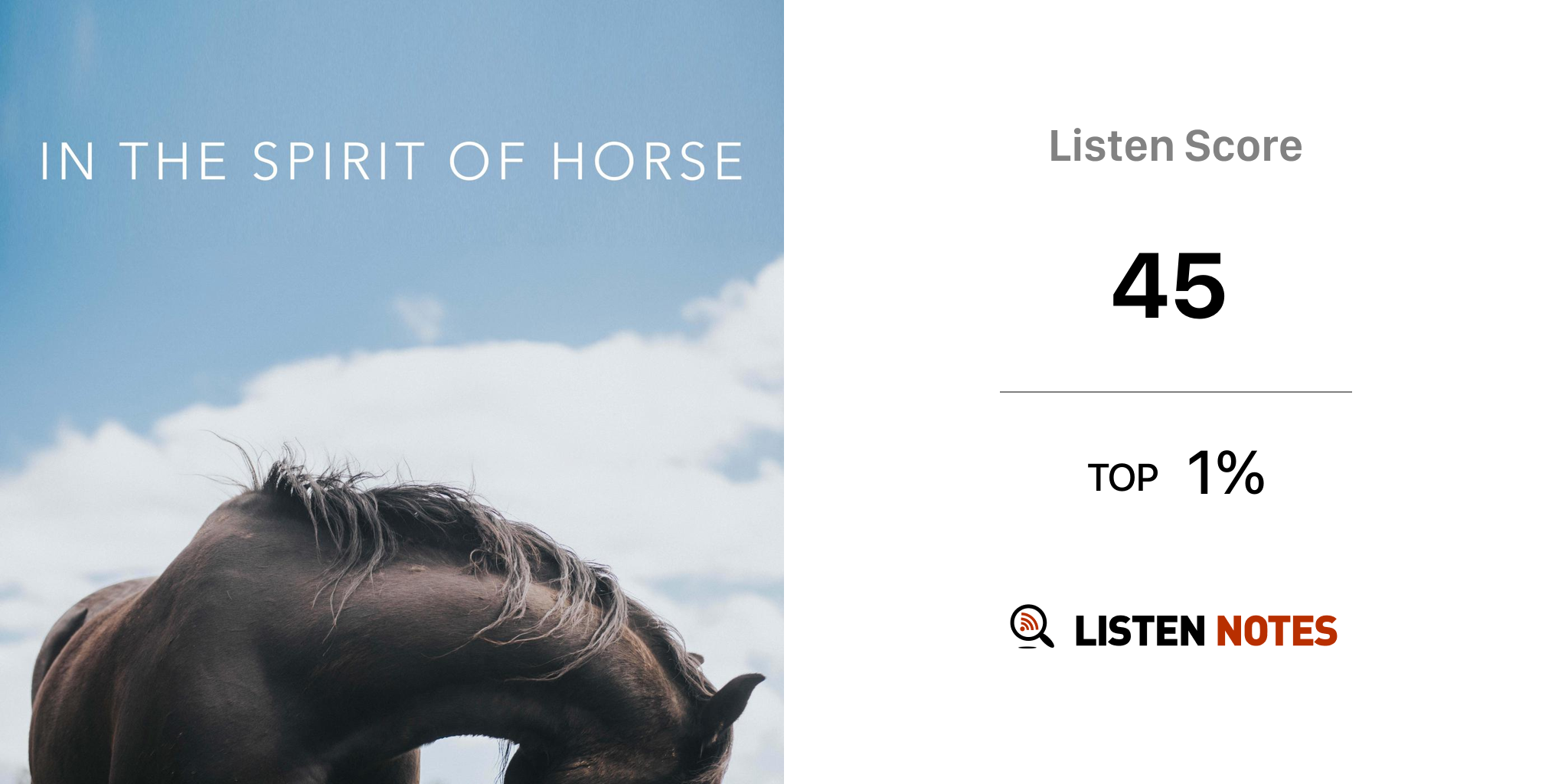 IN THE SPIRIT OF HORSE

Listen Score

45

TOP 1%

LISTEN NOTES